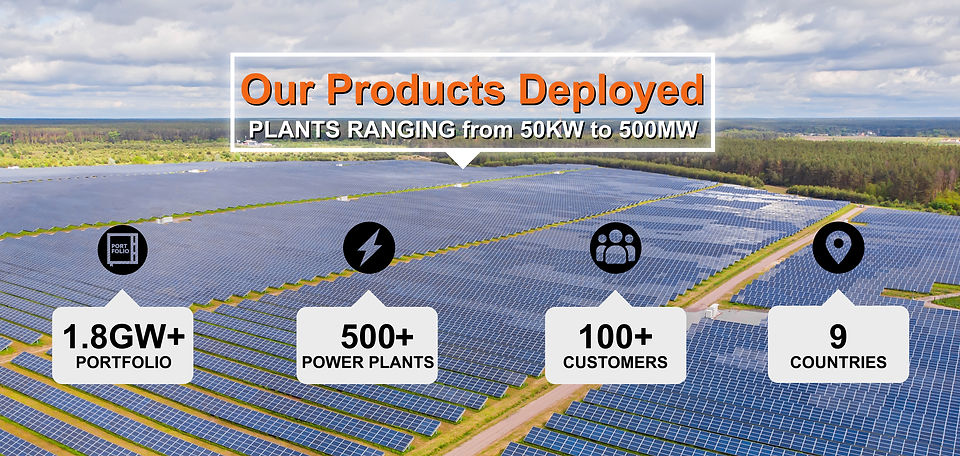 Our Products Deployed
PLANTS RANGING from 50KW to 500MW

PORT FOLIO

1.8GW+
PORTFOLIO

500+
POWER PLANTS

100+
CUSTOMERS

9
COUNTRIES